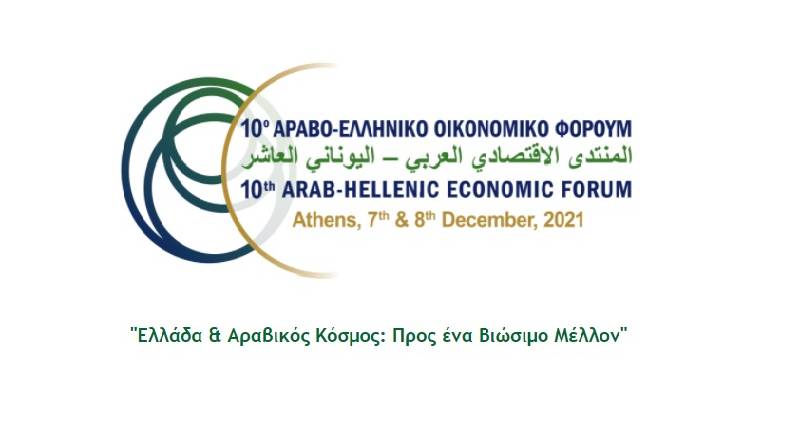 10º ΑΡΑΒΟ-ΕΛΛΗΝΙΚΟ ΟΙΚΟΝΟΜΙΚΟ ΦΟΡΟΥΜ
المنتدى الاقتصادي العربي – اليوناني العاشر
10th ARAB-HELLENIC ECONOMIC FORUM
Athens, 7th & 8th December, 2021

"Ελλάδα & Αραβικός Κόσμος: Προς ένα Βιώσιμο Μέλλον"